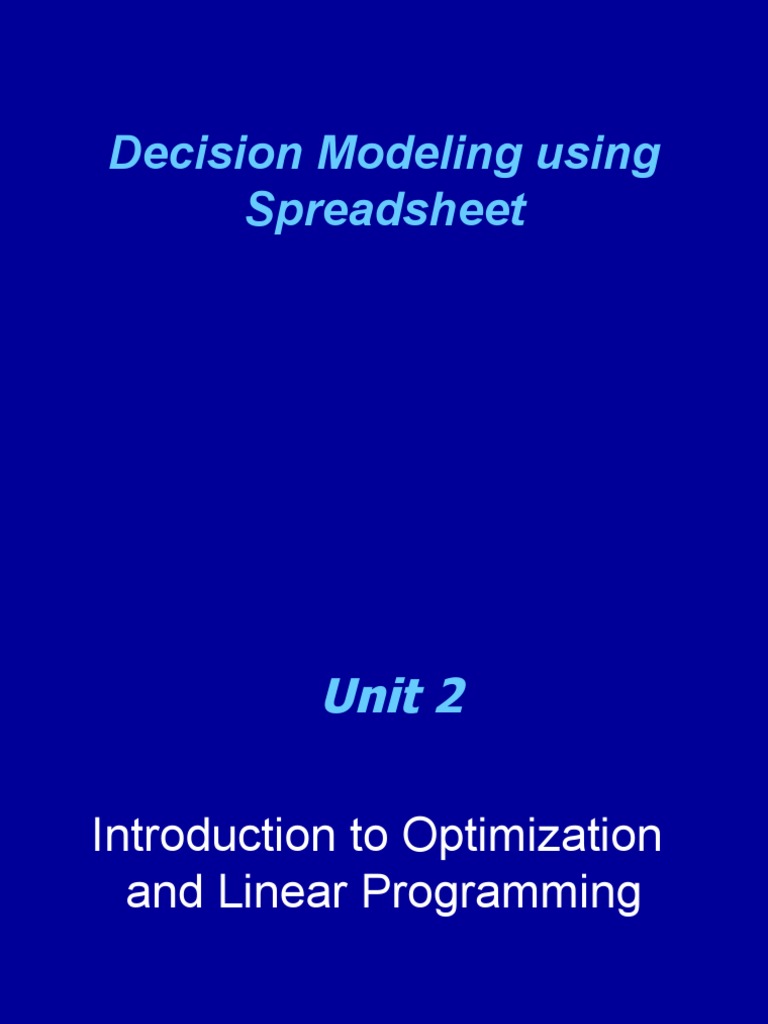 Decision Modeling using Spreadsheet

Unit 2

Introduction to Optimization and Linear Programming